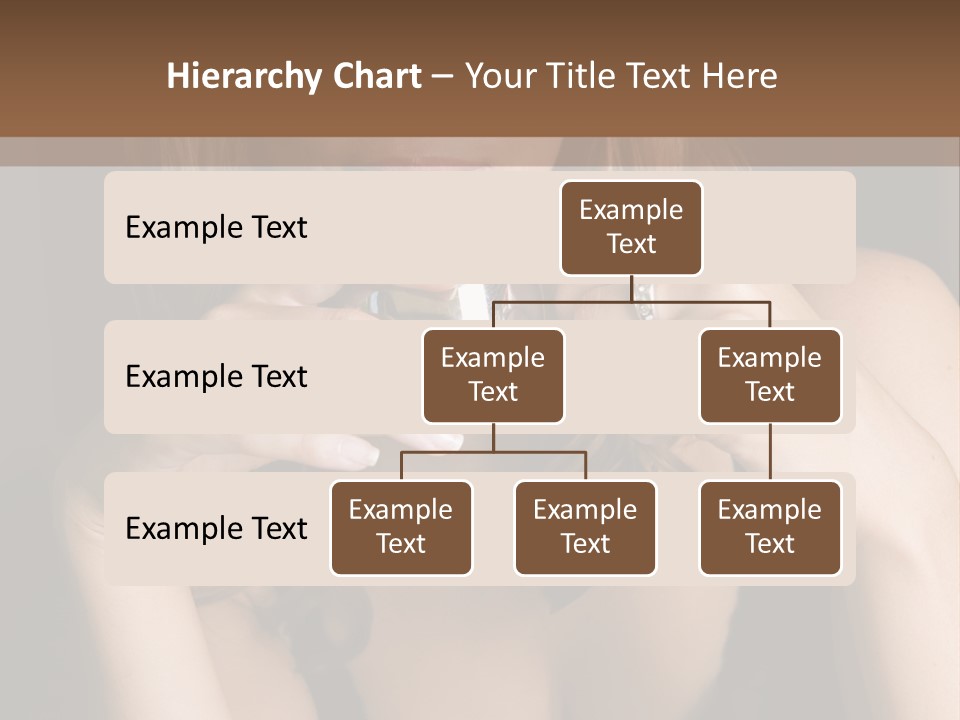 Hierarchy Chart – Your Title Text Here

Example Text

Example Text

Example Text

Example Text

Example Text

Example Text

Example Text

Example Text

Example Text